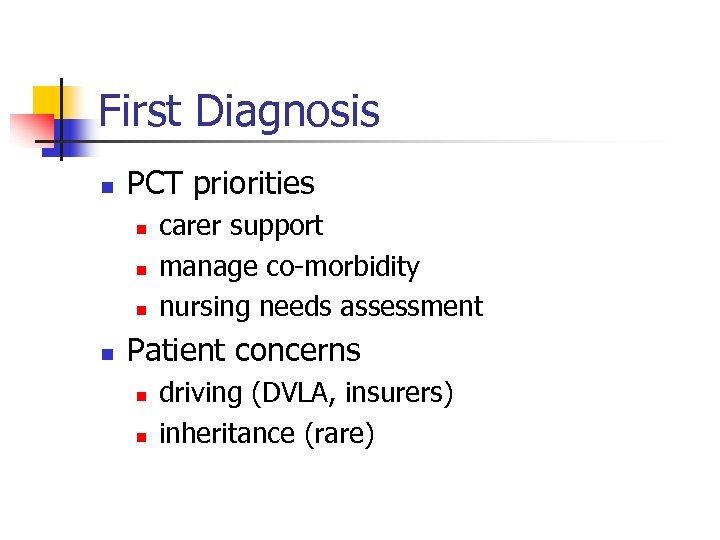 First Diagnosis

- PCT priorities
  - carer support
  - manage co-morbidity
  - nursing needs assessment
- Patient concerns
  - driving (DVLA, insurers)
  - inheritance (rare)